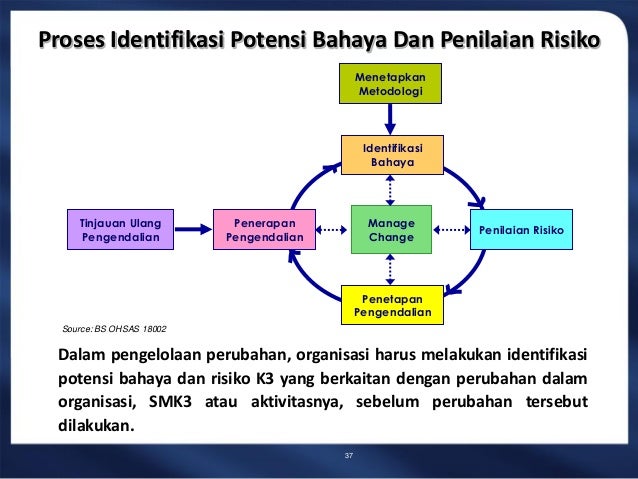 Proses Identifikasi Potensi Bahaya Dan Penilaian Risiko

Menetapkan Metodologi

Identifikasi Bahaya

Tinjauan Ulang Pengendalian

Penerapan Pengendalian

Manage Change

Penilaian Risiko

Penetapan Pengendalian

Source: BS OHSAS 18002

Dalam pengelolaan perubahan, organisasi harus melakukan identifikasi potensi bahaya dan risiko K3 yang berkaitan dengan perubahan dalam organisasi, SMK3 atau aktivitasnya, sebelum perubahan tersebut dilakukan.

37